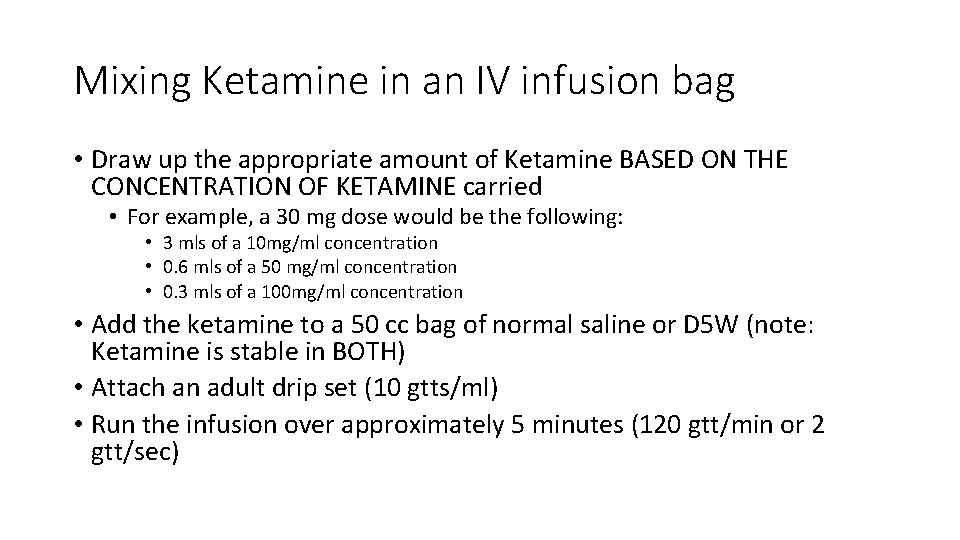 Mixing Ketamine in an IV infusion bag

• Draw up the appropriate amount of Ketamine BASED ON THE CONCENTRATION OF KETAMINE carried
  • For example, a 30 mg dose would be the following:
    • 3 mls of a 10mg/ml concentration
    • 0.6 mls of a 50 mg/ml concentration
    • 0.3 mls of a 100mg/ml concentration
• Add the ketamine to a 50 cc bag of normal saline or D5W (note: Ketamine is stable in BOTH)
• Attach an adult drip set (10 gtts/ml)
• Run the infusion over approximately 5 minutes (120 gtt/min or 2 gtt/sec)